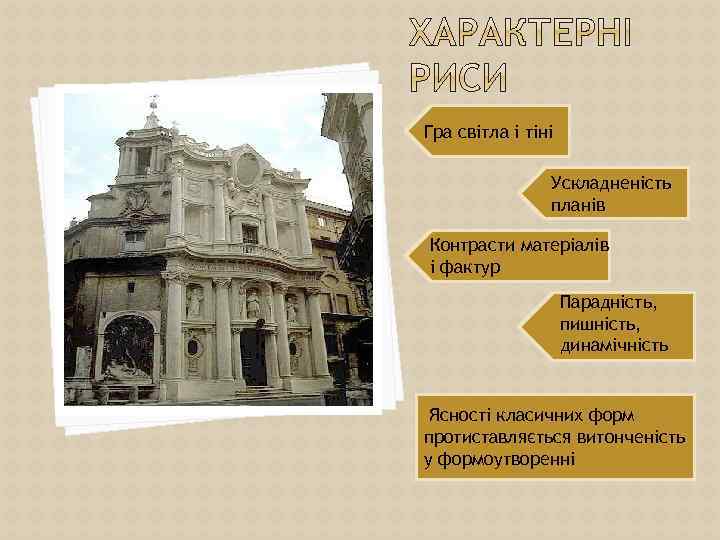 ХАРАКТЕРНІ РИСИ

Гра світла і тіні

Ускладненість планів

Контрасти матеріалів і фактур

Парадність, пишність, динамічність

Ясності класичних форм протиставляється витонченість у формоутворенні